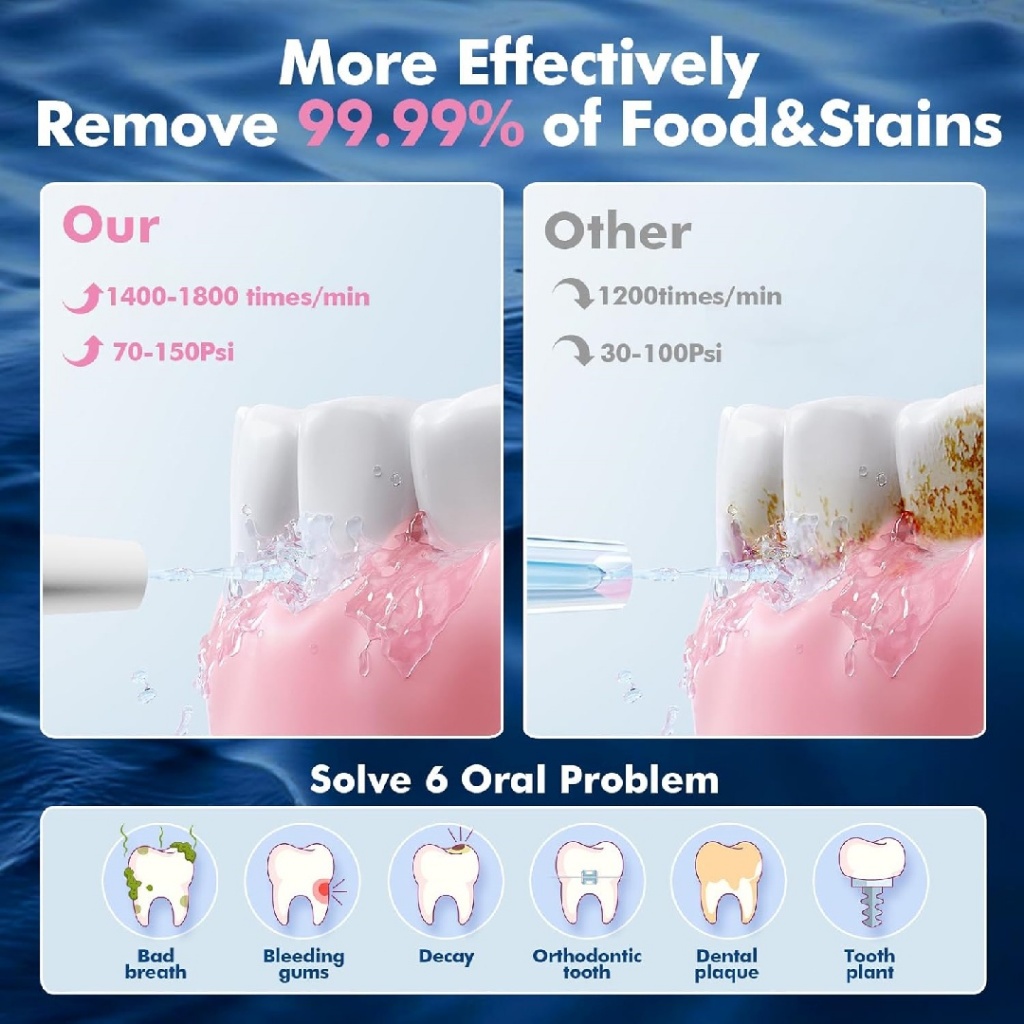 More Effectively Remove 99.99% of Food&Stains

Our

1400-1800 times/min

70-150Psi

Other

1200times/min

30-100Psi

Solve 6 Oral Problem

Bad breath

Bleeding gums

Decay

Orthodontic tooth

Dental plaque

Tooth plant